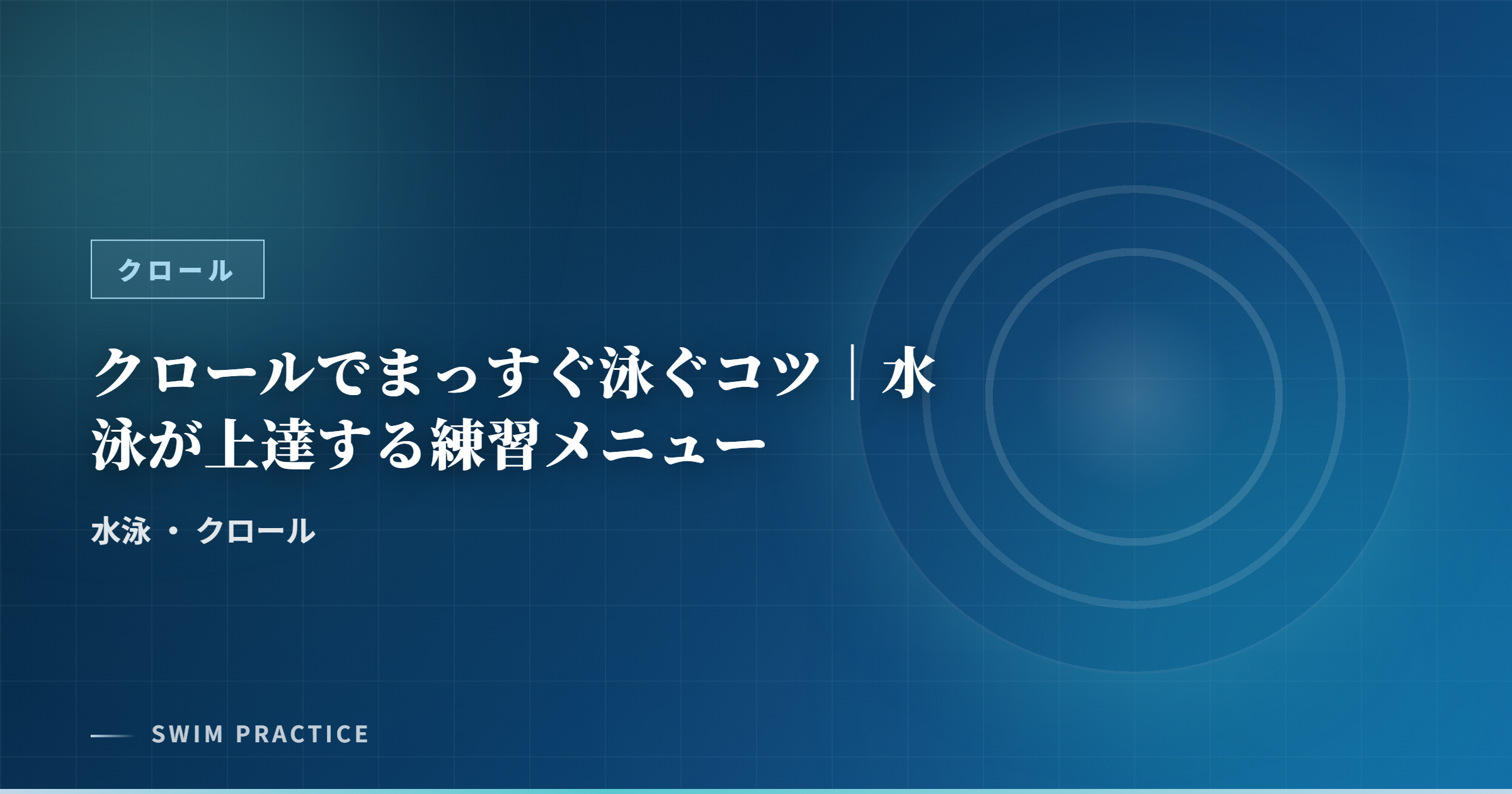 クロール

クロールでまっすぐ泳ぐコツ｜水泳が上達する練習メニュー

水泳 ・ クロール

SWIM PRACTICE